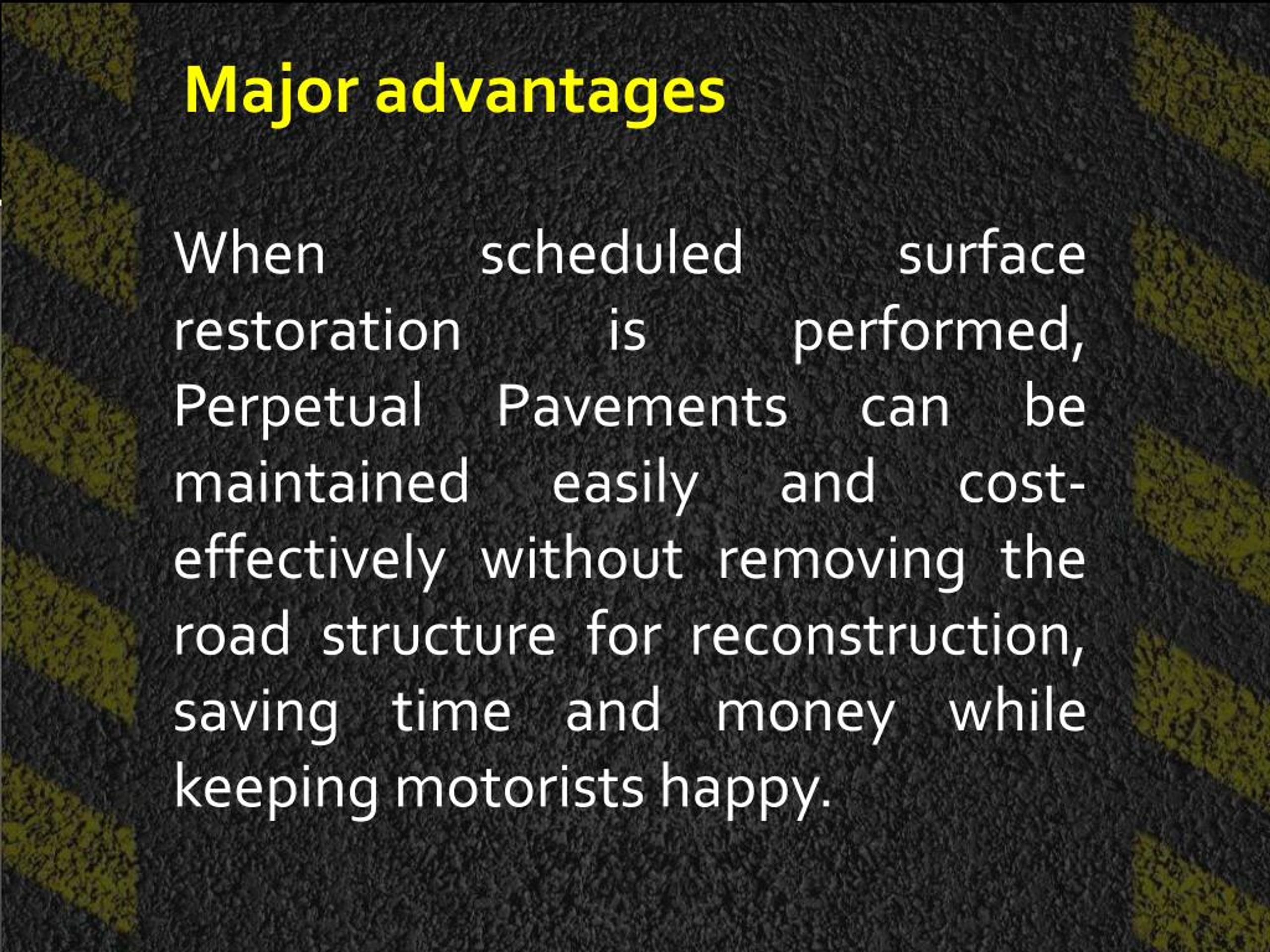 Major advantages

When scheduled surface restoration is performed, Perpetual Pavements can be maintained easily and cost-effectively without removing the road structure for reconstruction, saving time and money while keeping motorists happy.